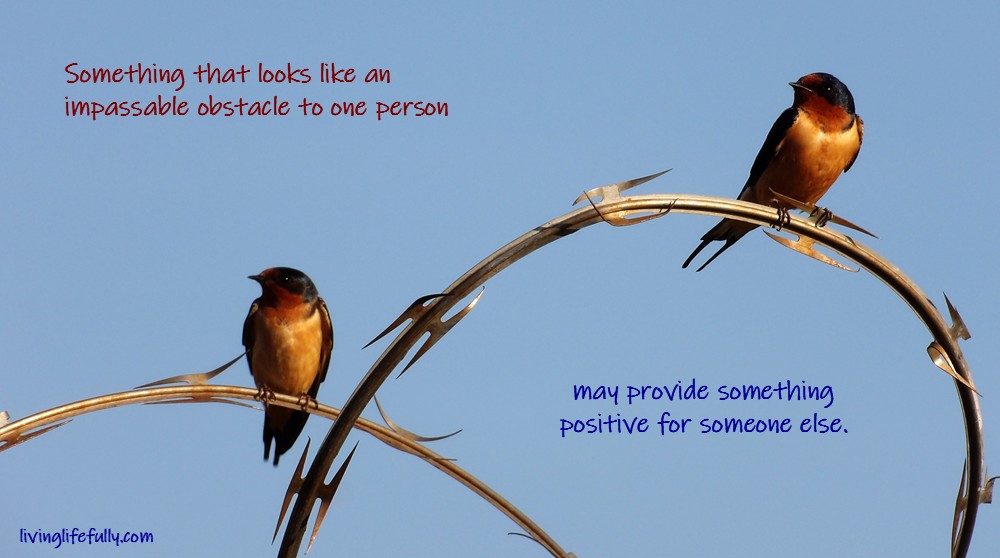 Something that looks like an impassable obstacle to one person

may provide something positive for someone else.

livinglifefully.com